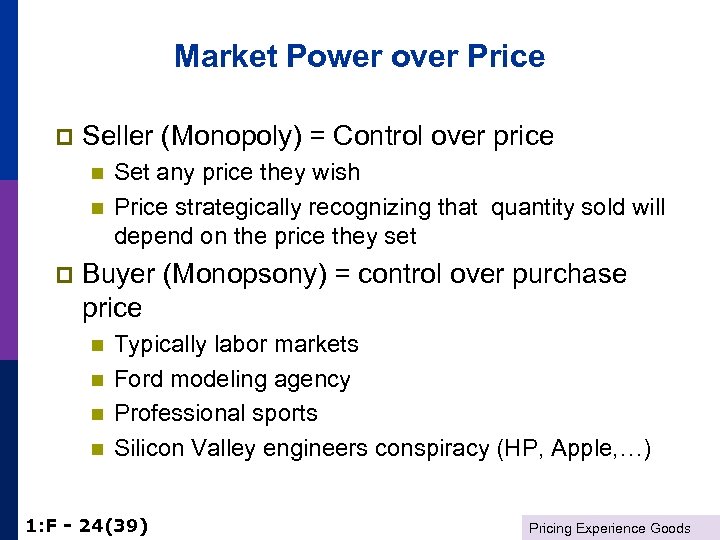 Market Power over Price

Seller (Monopoly) = Control over price

Set any price they wish

Price strategically recognizing that quantity sold will depend on the price they set

Buyer (Monopsony) = control over purchase price

Typically labor markets

Ford modeling agency

Professional sports

Silicon Valley engineers conspiracy (HP, Apple,…)

1:F - 24(39)

Pricing Experience Goods